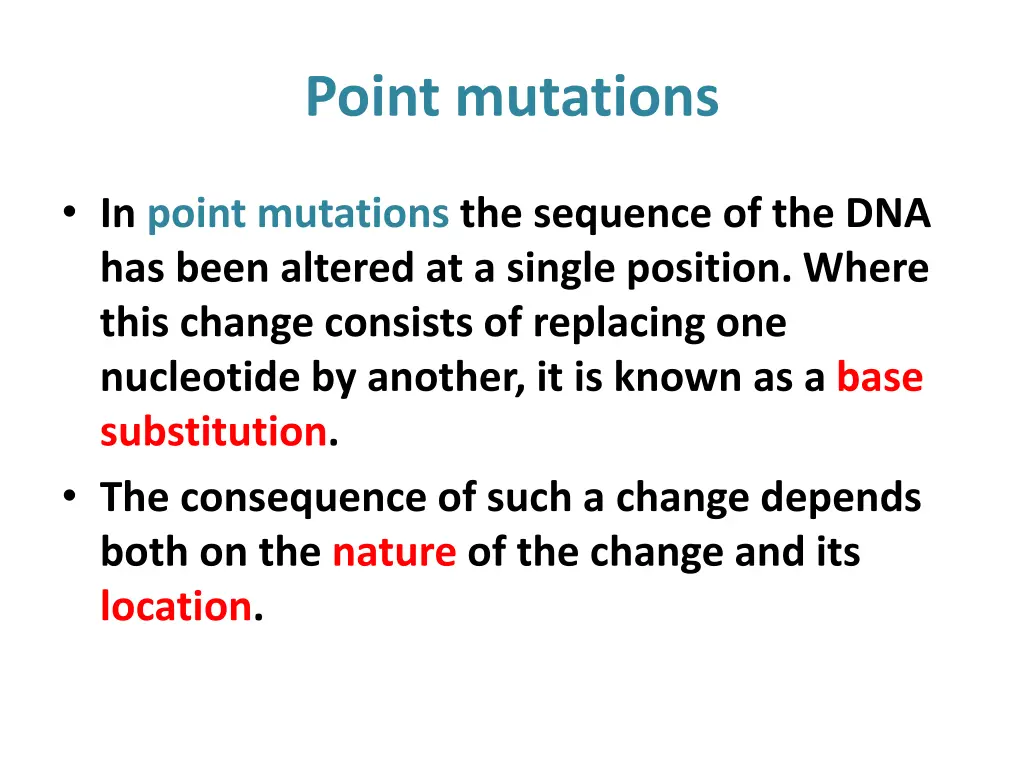 Point mutations

• In point mutations the sequence of the DNA has been altered at a single position. Where this change consists of replacing one nucleotide by another, it is known as a base substitution.

• The consequence of such a change depends both on the nature of the change and its location.